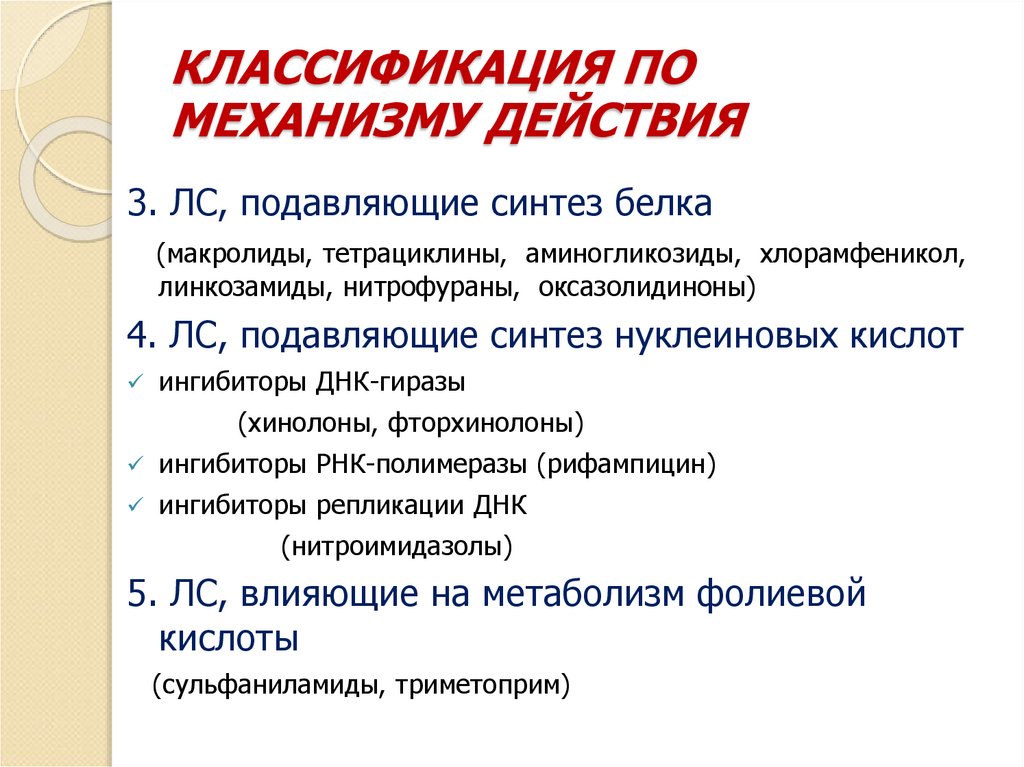 КЛАССИФИКАЦИЯ ПО МЕХАНИЗМУ ДЕЙСТВИЯ

3. ЛС, подавляющие синтез белка

(макролиды, тетрациклины, аминогликозиды, хлорамфеникол, линкозамиды, нитрофураны, оксазолидиноны)

4. ЛС, подавляющие синтез нуклеиновых кислот

✓ ингибиторы ДНК-гиразы

(хинолоны, фторхинолоны)

✓ ингибиторы РНК-полимеразы (рифампицин)

✓ ингибиторы репликации ДНК

(нитроимидазолы)

5. ЛС, влияющие на метаболизм фолиевой кислоты

(сульфаниламиды, триметоприм)